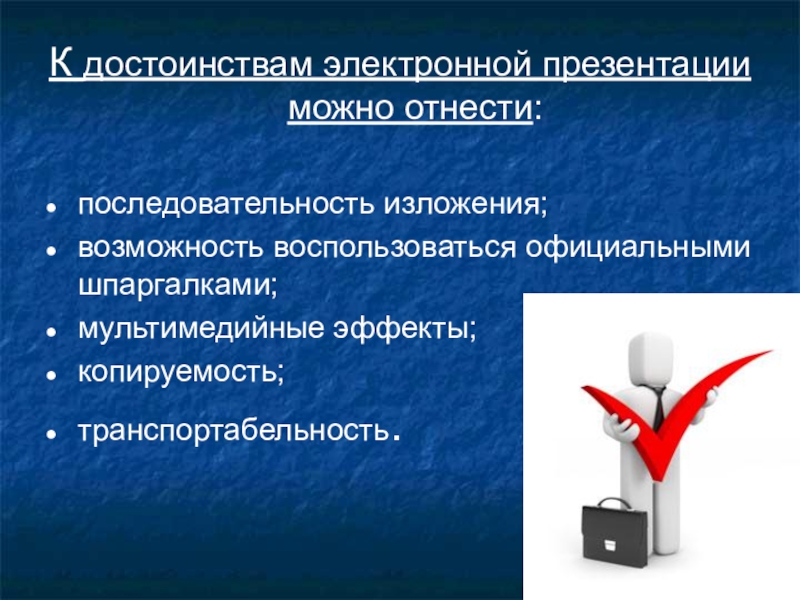 К достоинствам электронной презентации можно отнести:

- последовательность изложения;
- возможность воспользоваться официальными шпаргалками;
- мультимедийные эффекты;
- копируемость;
- транспортабельность.